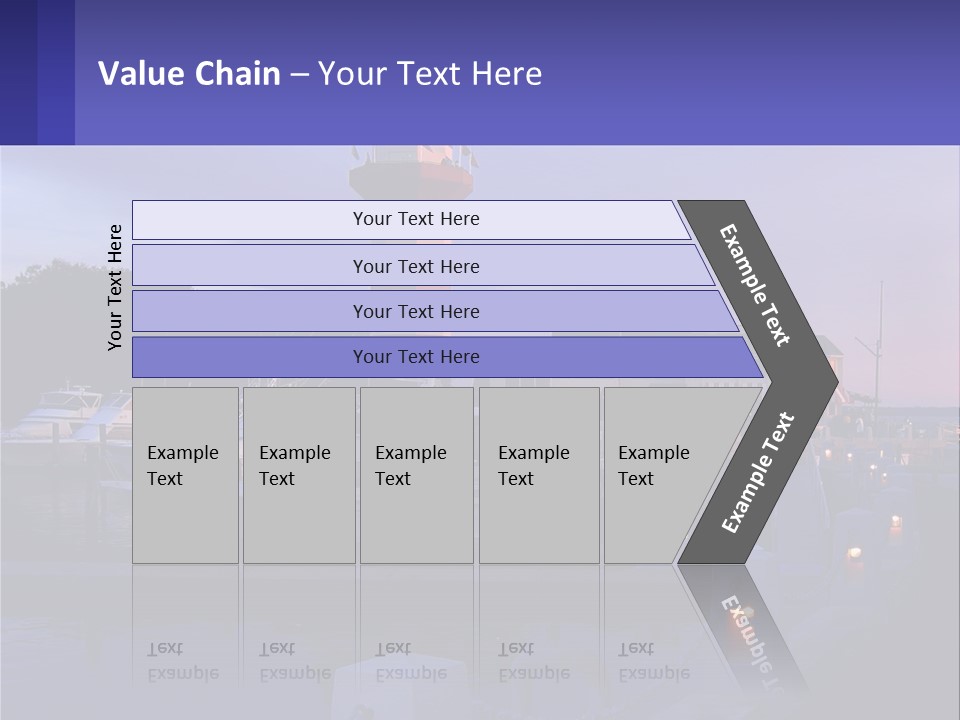 Value Chain – Your Text Here

Your Text Here

Your Text Here

Your Text Here

Your Text Here

Your Text Here

Example Text

Example Text

Example Text

Example Text

Example Text

Example Text

Example Text